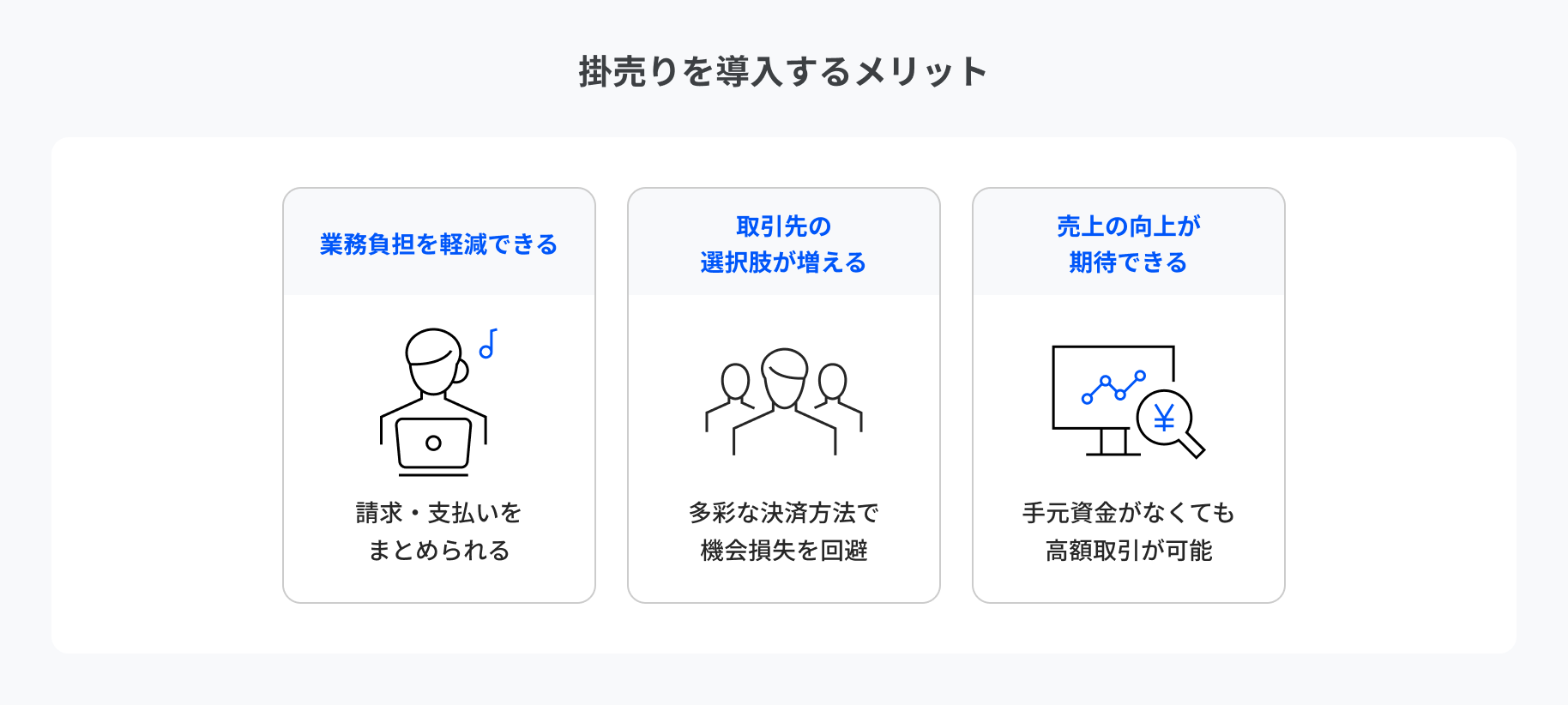 掛売りを導入するメリット

業務負担を軽減できる

請求・支払いを
まとめられる

取引先の
選択肢が増える

多彩な決済方法で
機会損失を回避

売上の向上が
期待できる

¥

手元資金がなくても
高額取引が可能